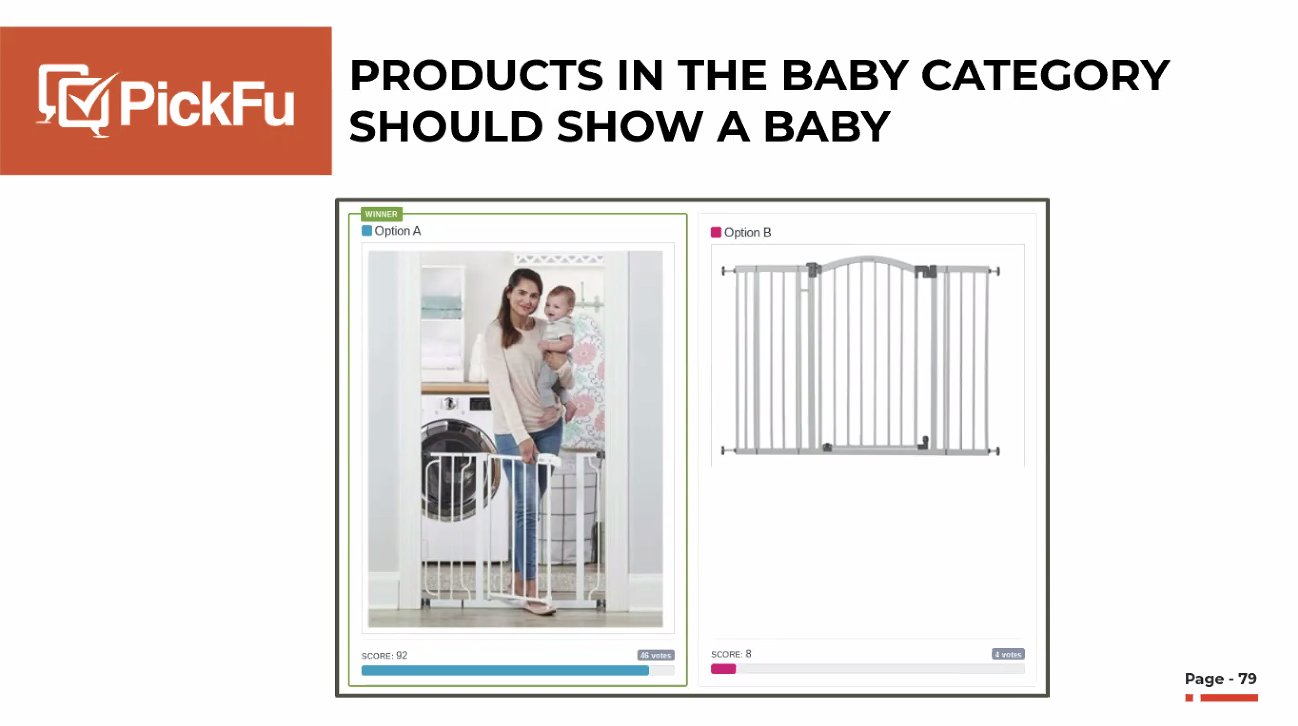 PickFu

PRODUCTS IN THE BABY CATEGORY SHOULD SHOW A BABY

WINNER
Option A

SCORE: 92
46 votes

Option B

SCORE: 8
4 votes

Page - 79